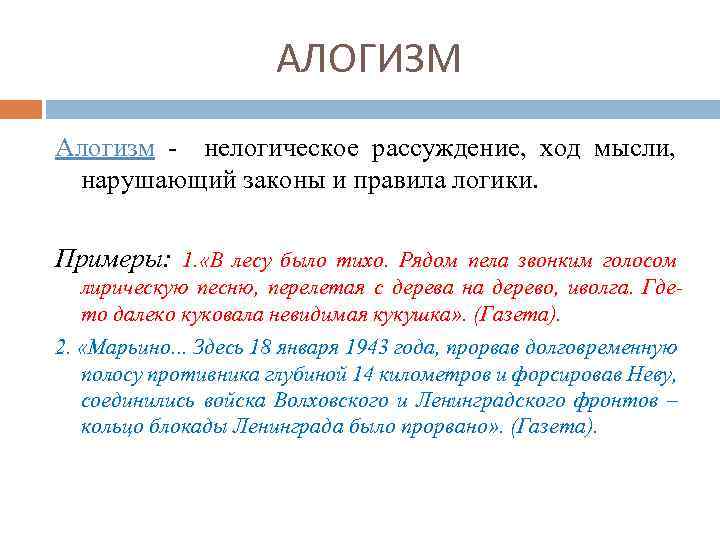 АЛОГИЗМ

Алогизм - нелогическое рассуждение, ход мысли, нарушающий законы и правила логики.

Примеры: 1.«В лесу было тихо. Рядом пела звонким голосом лирическую песню, перелетая с дерева на дерево, иволга. Где-то далеко куковала невидимая кукушка». (Газета).

2. «Марьино... Здесь 18 января 1943 года, прорвав долговременную полосу противника глубиной 14 километров и форсировав Неву, соединились войска Волховского и Ленинградского фронтов – кольцо блокады Ленинграда было прорвано». (Газета).